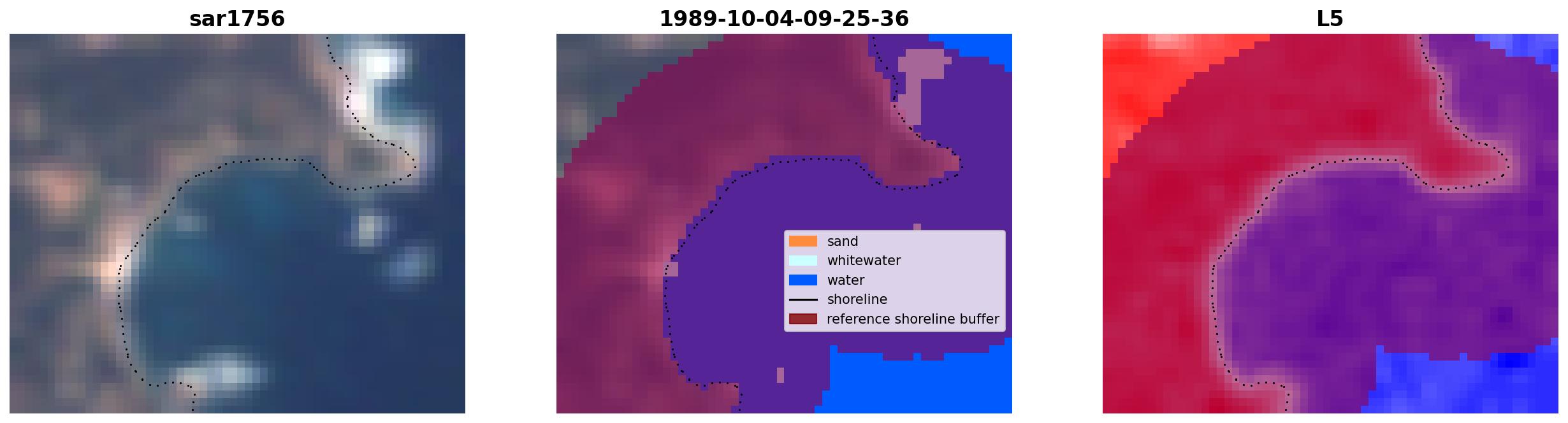 sar1756

1989-10-04-09-25-36

sand
whitewater
water
shoreline
reference shoreline buffer

L5